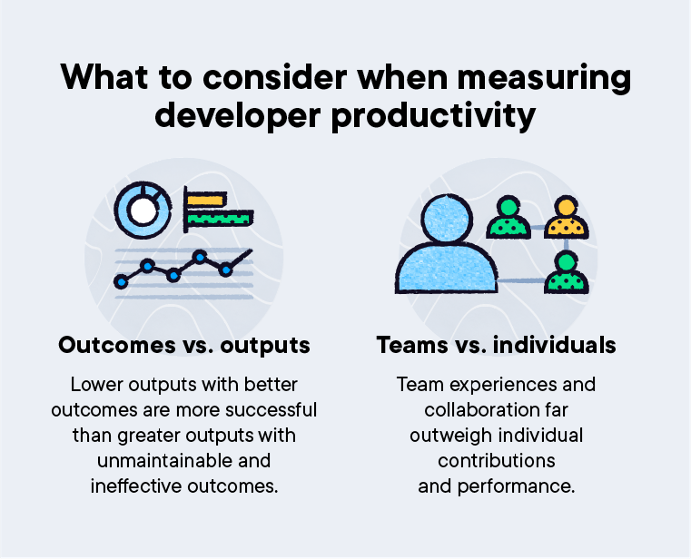 What to consider when measuring developer productivity

Outcomes vs. outputs

Lower outputs with better outcomes are more successful than greater outputs with unmaintainable and ineffective outcomes.

Teams vs. individuals

Team experiences and collaboration far outweigh individual contributions and performance.